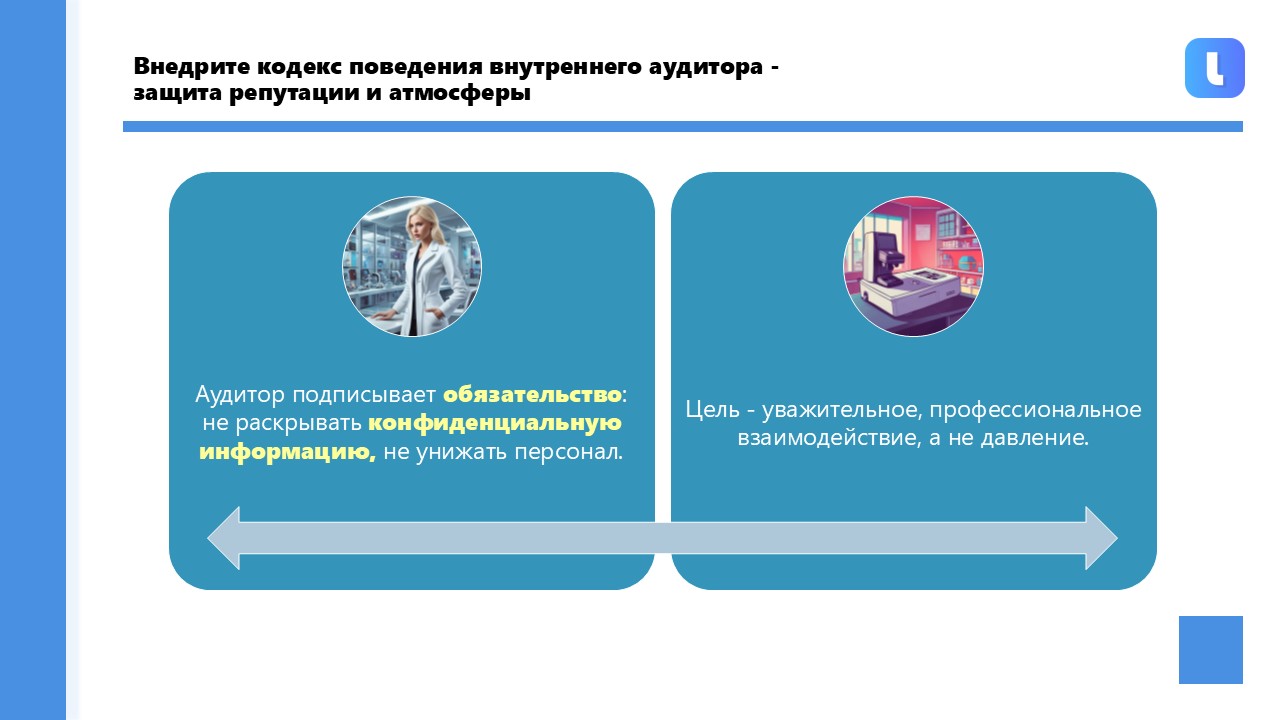 Внедрите кодекс поведения внутреннего аудитора - защита репутации и атмосферы

Аудитор подписывает обязательство: не раскрывать конфиденциальную информацию, не унижать персонал.

Цель - уважительное, профессиональное взаимодействие, а не давление.